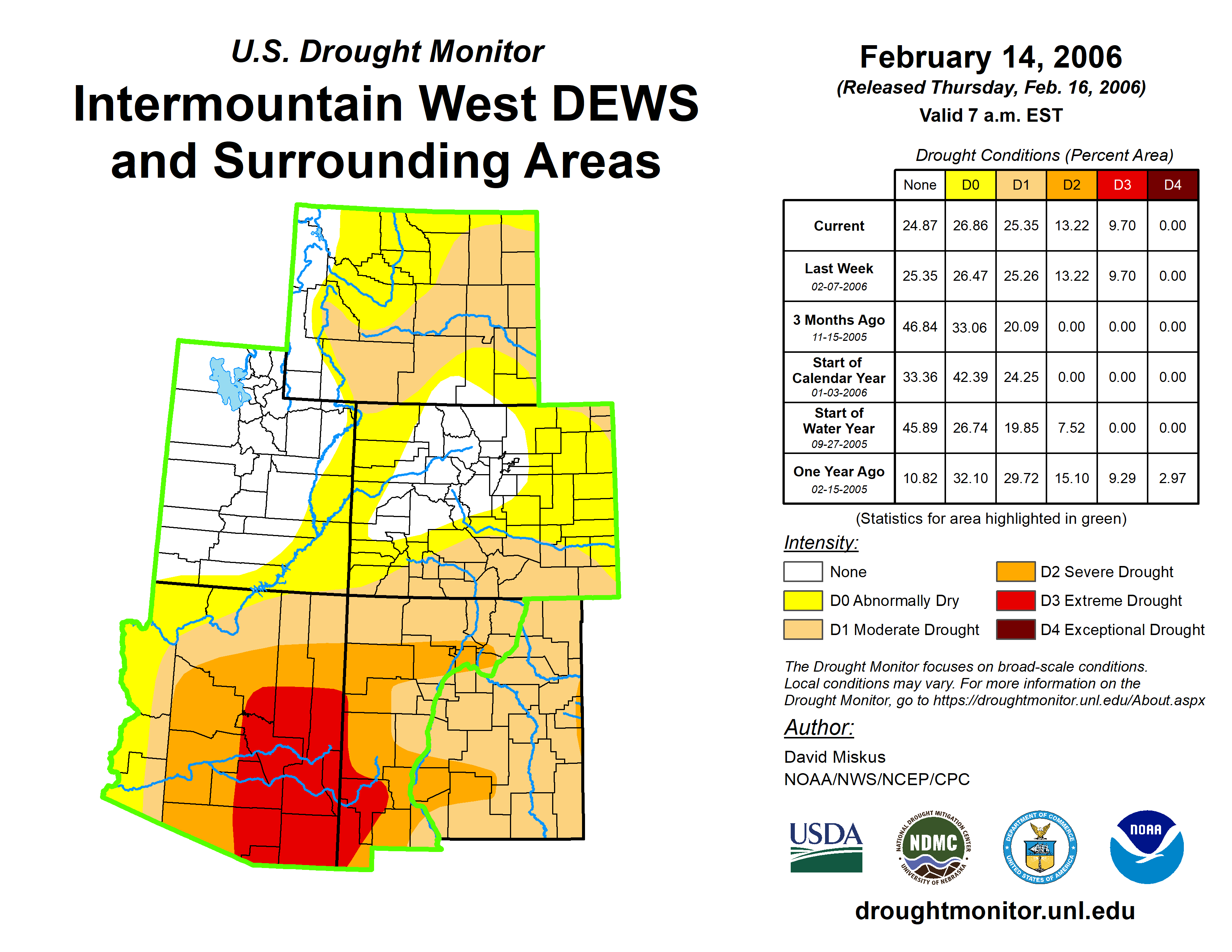 U.S. Drought Monitor

Intermountain West DEWS and Surrounding Areas

February 14, 2006
(Released Thursday, Feb. 16, 2006)
Valid 7 a.m. EST

Drought Conditions (Percent Area)

| | None | D0 | D1 | D2 | D3 | D4 |
|---|---|---|---|---|---|---|
| Current | 24.87 | 26.86 | 25.35 | 13.22 | 9.70 | 0.00 |
| Last Week 02-07-2006 | 25.35 | 26.47 | 25.26 | 13.22 | 9.70 | 0.00 |
| 3 Months Ago 11-15-2005 | 46.84 | 33.06 | 20.09 | 0.00 | 0.00 | 0.00 |
| Start of Calendar Year 01-03-2006 | 33.36 | 42.39 | 24.25 | 0.00 | 0.00 | 0.00 |
| Start of Water Year 09-27-2005 | 45.89 | 26.74 | 19.85 | 7.52 | 0.00 | 0.00 |
| One Year Ago 02-15-2005 | 10.82 | 32.10 | 29.72 | 15.10 | 9.29 | 2.97 |

(Statistics for area highlighted in green)

Intensity:
None
D0 Abnormally Dry
D1 Moderate Drought
D2 Severe Drought
D3 Extreme Drought
D4 Exceptional Drought

The Drought Monitor focuses on broad-scale conditions. Local conditions may vary. For more information on the Drought Monitor, go to https://droughtmonitor.unl.edu/About.aspx

Author:
David Miskus
NOAA/NWS/NCEP/CPC

USDA
NATIONAL DROUGHT MITIGATION CENTER NDMC UNIVERSITY OF NEBRASKA
DEPARTMENT OF COMMERCE UNITED STATES OF AMERICA
NOAA

droughtmonitor.unl.edu